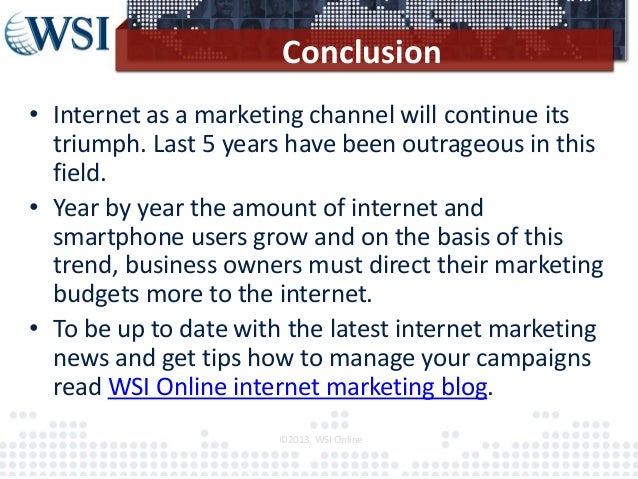 WSI

Conclusion

• Internet as a marketing channel will continue its triumph. Last 5 years have been outrageous in this field.
• Year by year the amount of internet and smartphone users grow and on the basis of this trend, business owners must direct their marketing budgets more to the internet.
• To be up to date with the latest internet marketing news and get tips how to manage your campaigns read WSI Online internet marketing blog.

©2013, WSI Online